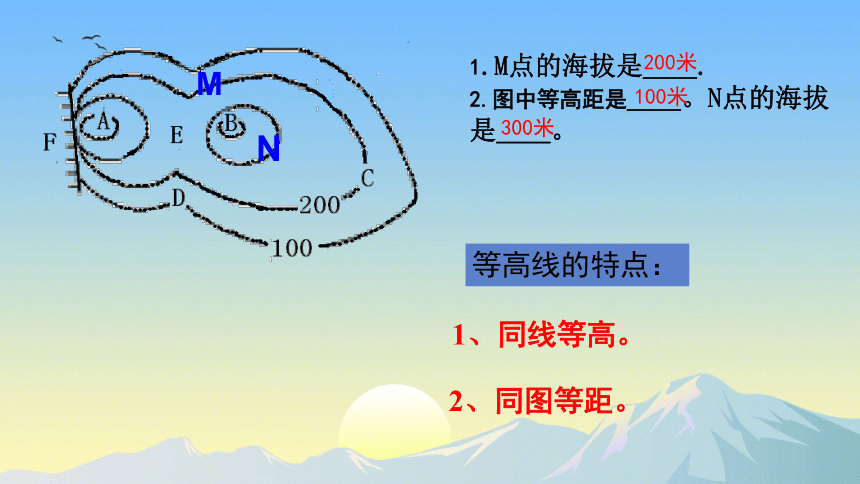 M
A
E
B
N
F
C
D
200
100

1. M点的海拔是200米.
2. 图中等高距是100米。N点的海拔是300米。

等高线的特点：

1、同线等高。

2、同图等距。